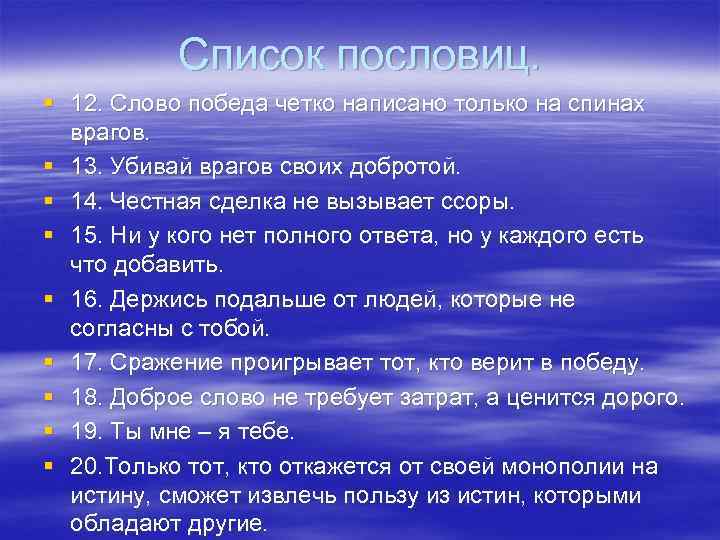 Список пословиц.

12. Слово победа четко написано только на спинах врагов.

13. Убивай врагов своих добротой.

14. Честная сделка не вызывает ссоры.

15. Ни у кого нет полного ответа, но у каждого есть что добавить.

16. Держись подальше от людей, которые не согласны с тобой.

17. Сражение проигрывает тот, кто верит в победу.

18. Доброе слово не требует затрат, а ценится дорого.

19. Ты мне – я тебе.

20.Только тот, кто откажется от своей монополии на истину, сможет извлечь пользу из истин, которыми обладают другие.